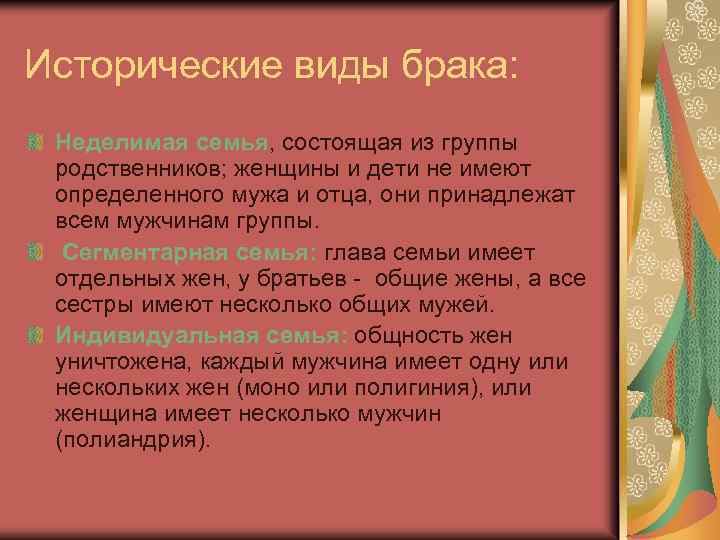 Исторические виды брака:

Неделимая семья, состоящая из группы родственников; женщины и дети не имеют определенного мужа и отца, они принадлежат всем мужчинам группы.

Сегментарная семья: глава семьи имеет отдельных жен, у братьев - общие жены, а все сестры имеют несколько общих мужей.

Индивидуальная семья: общность жен уничтожена, каждый мужчина имеет одну или нескольких жен (моно или полигиния), или женщина имеет несколько мужчин (полиандрия).